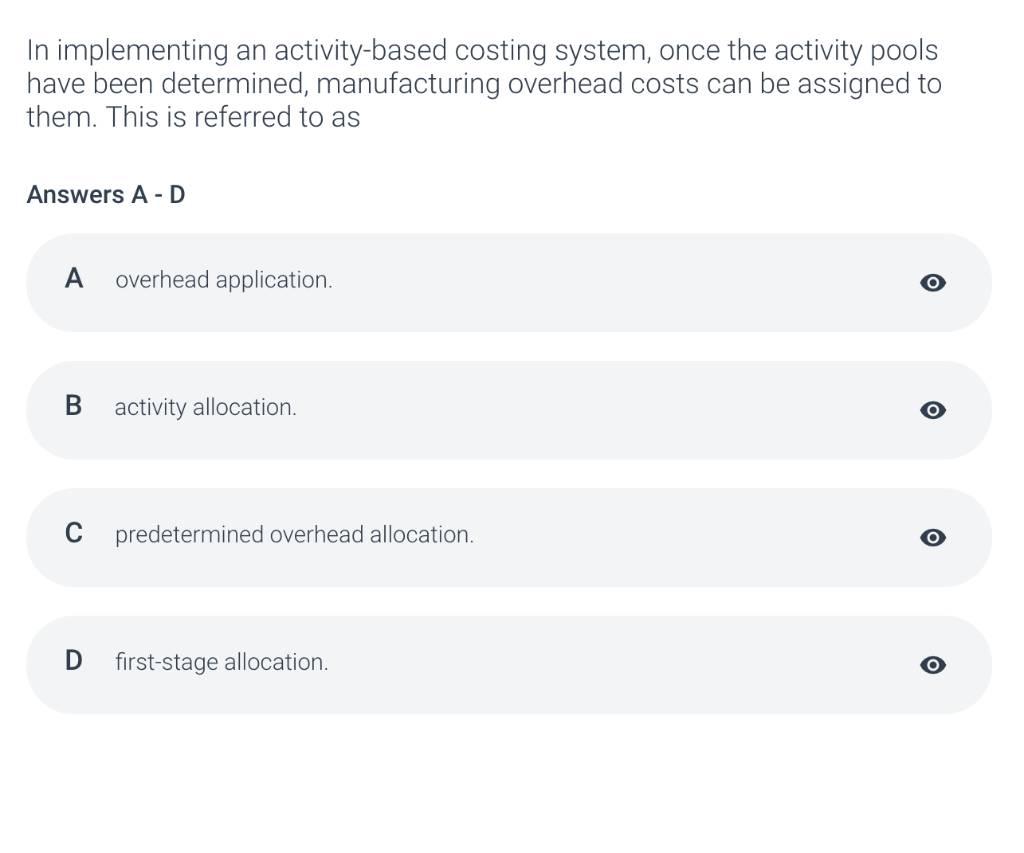 In implementing an activity-based costing system, once the activity pools have been determined, manufacturing overhead costs can be assigned to them. This is referred to as

Answers A - D

A overhead application.

B activity allocation.

C predetermined overhead allocation.

D first-stage allocation.